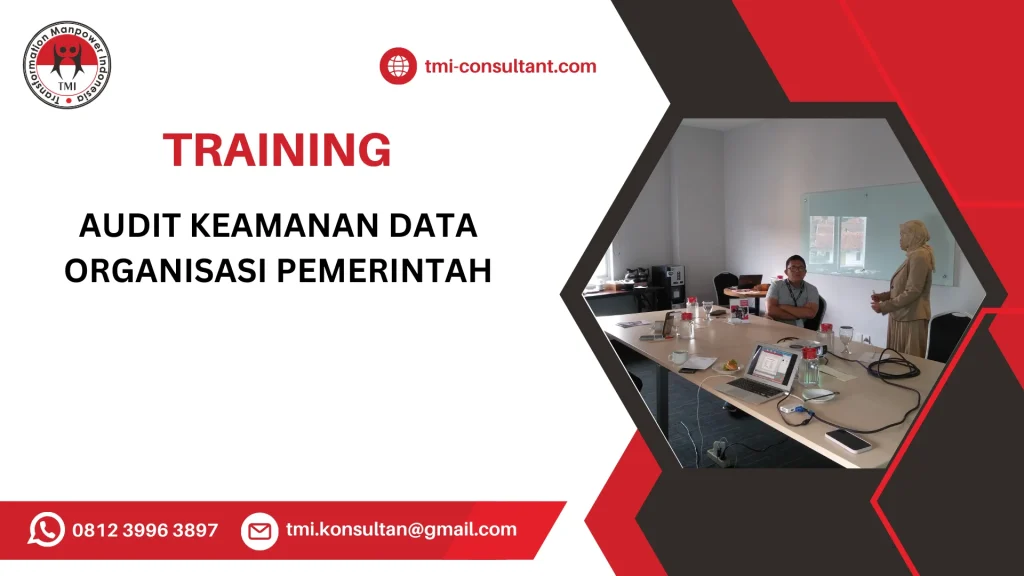 Transformation Manpower Indonesia
TMI

tmi-consultant.com

TRAINING

AUDIT KEAMANAN DATA ORGANISASI PEMERINTAH

0812 3996 3897

tmi.konsultan@gmail.com